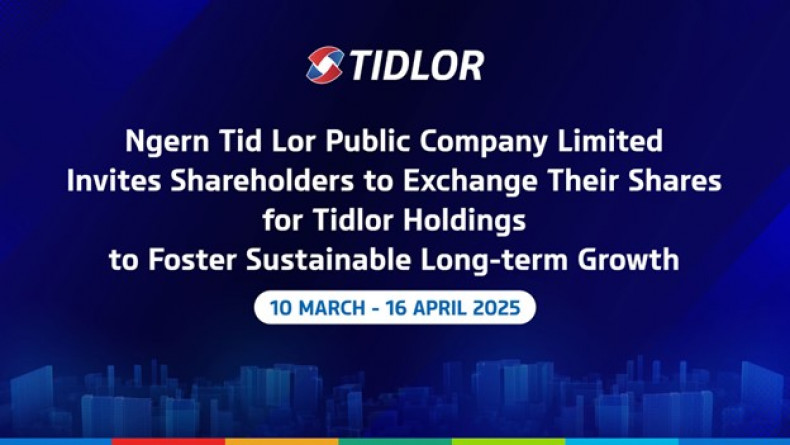 TIDLOR

Ngern Tid Lor Public Company Limited Invites Shareholders to Exchange Their Shares for Tidlor Holdings to Foster Sustainable Long-term Growth

10 MARCH - 16 APRIL 2025